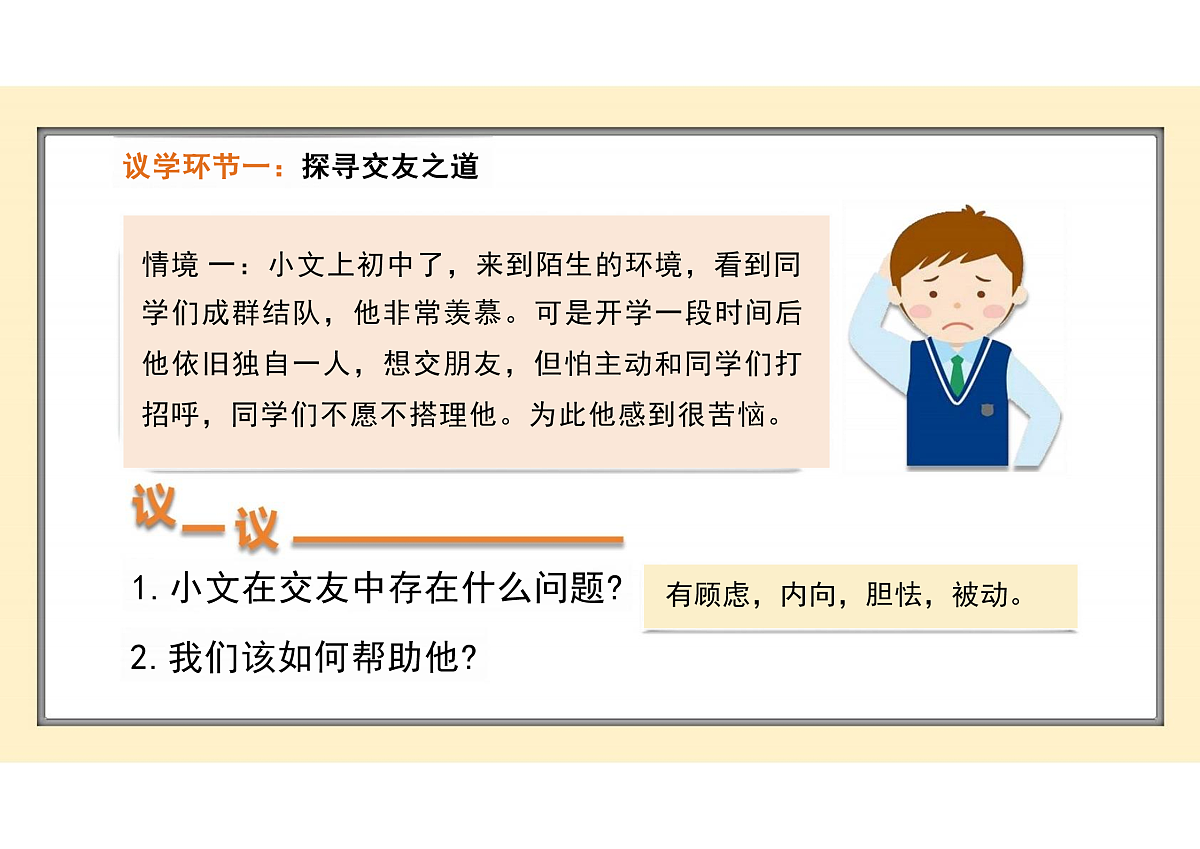 议学环节一：探寻交友之道

情境 一：小文上初中了，来到陌生的环境，看到同学们成群结队，他非常羡慕。可是开学一段时间后他依旧独自一人，想交朋友，但怕主动和同学们打招呼，同学们不愿不搭理他。为此他感到很苦恼。

议一议

1. 小文在交友中存在什么问题？

有顾虑，内向，胆怯，被动。

2. 我们该如何帮助他？